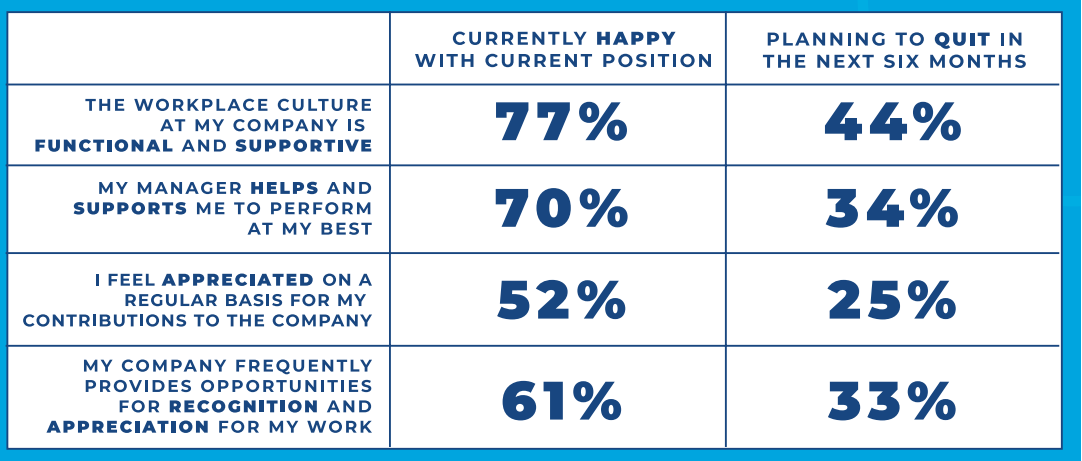 | | CURRENTLY HAPPY WITH CURRENT POSITION | PLANNING TO QUIT IN THE NEXT SIX MONTHS |
|---|---|---|
| THE WORKPLACE CULTURE AT MY COMPANY IS FUNCTIONAL AND SUPPORTIVE | 77% | 44% |
| MY MANAGER HELPS AND SUPPORTS ME TO PERFORM AT MY BEST | 70% | 34% |
| I FEEL APPRECIATED ON A REGULAR BASIS FOR MY CONTRIBUTIONS TO THE COMPANY | 52% | 25% |
| MY COMPANY FREQUENTLY PROVIDES OPPORTUNITIES FOR RECOGNITION AND APPRECIATION FOR MY WORK | 61% | 33% |